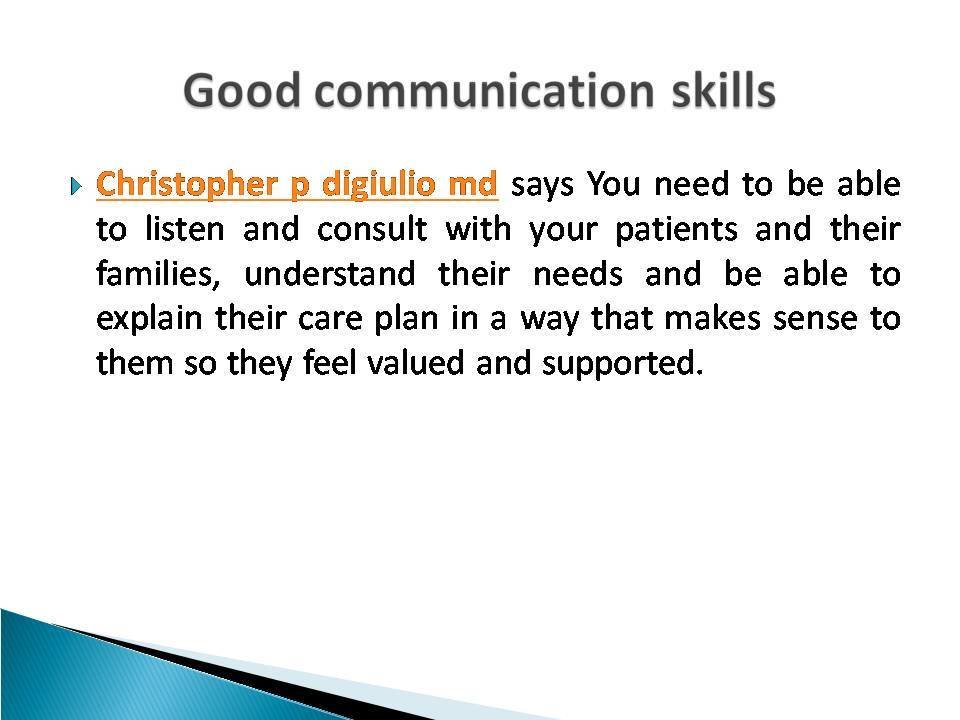 Good communication skills

Christopher p digiulio md says You need to be able to listen and consult with your patients and their families, understand their needs and be able to explain their care plan in a way that makes sense to them so they feel valued and supported.